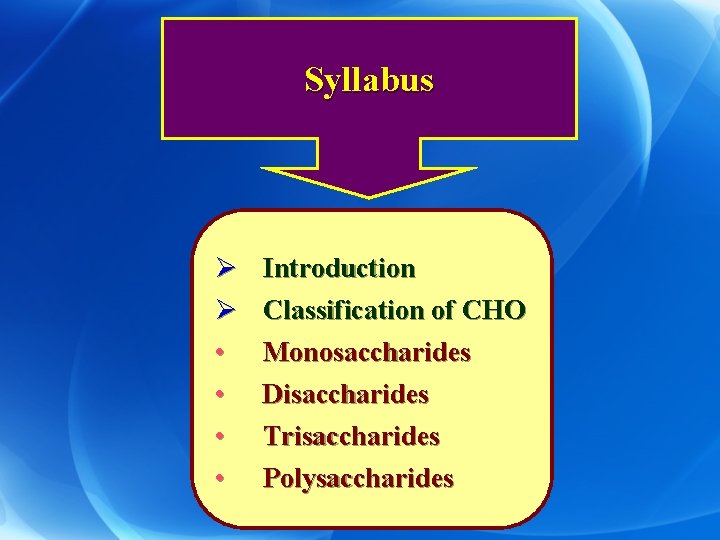 Syllabus

➢ Introduction
➢ Classification of CHO
• Monosaccharides
• Disaccharides
• Trisaccharides
• Polysaccharides